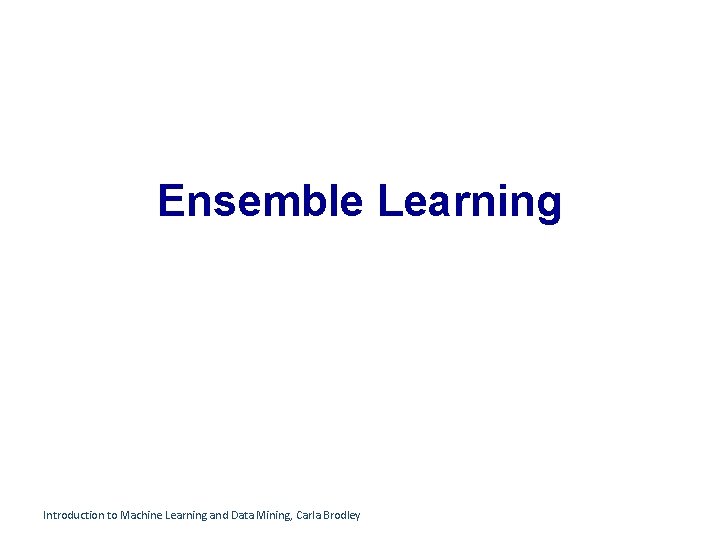 Ensemble Learning

Introduction to Machine Learning and Data Mining, Carla Brodley